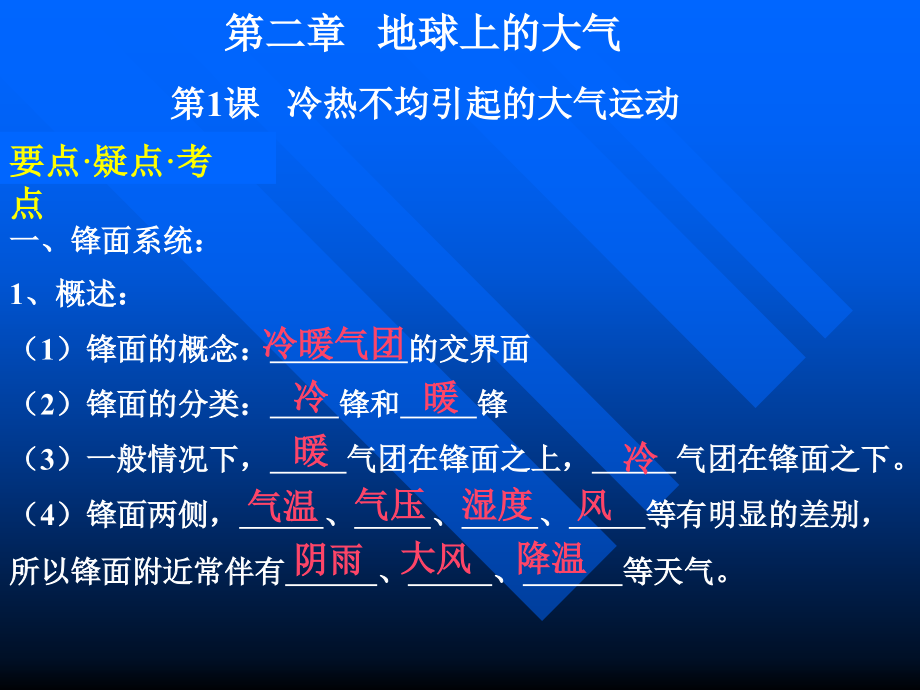 第二章　地球上的大气

第1课　冷热不均引起的大气运动

要点·疑点·考点

一、锋面系统：

1、概述：

（1）锋面的概念：冷暖气团的交界面

（2）锋面的分类：冷锋和暖锋

（3）一般情况下，暖气团在锋面之上，冷气团在锋面之下。

（4）锋面两侧，气温、气压、湿度、风等有明显的差别，所以锋面附近常伴有阴雨、大风、降温等天气。